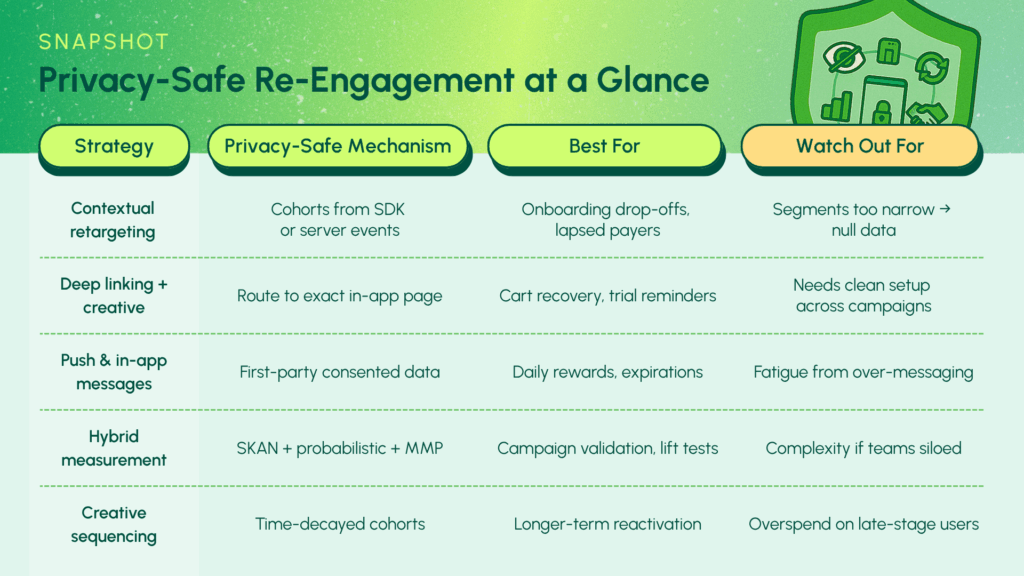 SNAPSHOT

Privacy-Safe Re-Engagement at a Glance

| Strategy | Privacy-Safe Mechanism | Best For | Watch Out For |
|---|---|---|---|
| Contextual retargeting | Cohorts from SDK or server events | Onboarding drop-offs, lapsed payers | Segments too narrow → null data |
| Deep linking + creative | Route to exact in-app page | Cart recovery, trial reminders | Needs clean setup across campaigns |
| Push & in-app messages | First-party consented data | Daily rewards, expirations | Fatigue from over-messaging |
| Hybrid measurement | SKAN + probabilistic + MMP | Campaign validation, lift tests | Complexity if teams siloed |
| Creative sequencing | Time-decayed cohorts | Longer-term reactivation | Overspend on late-stage users |